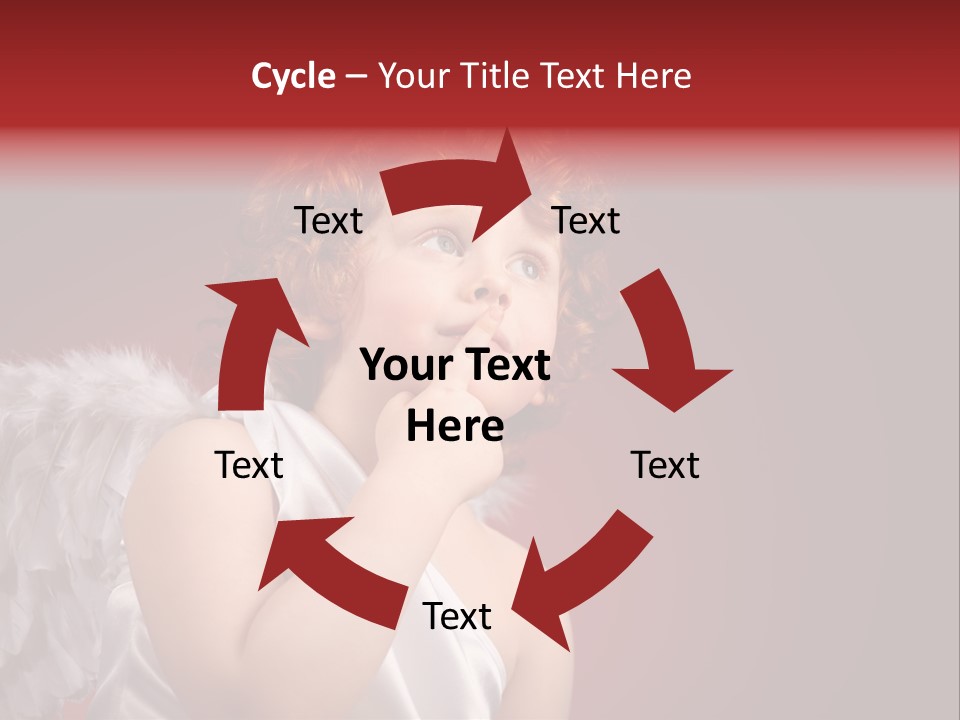 Cycle – Your Title Text Here

Text

Text

Your Text Here

Text

Text

Text